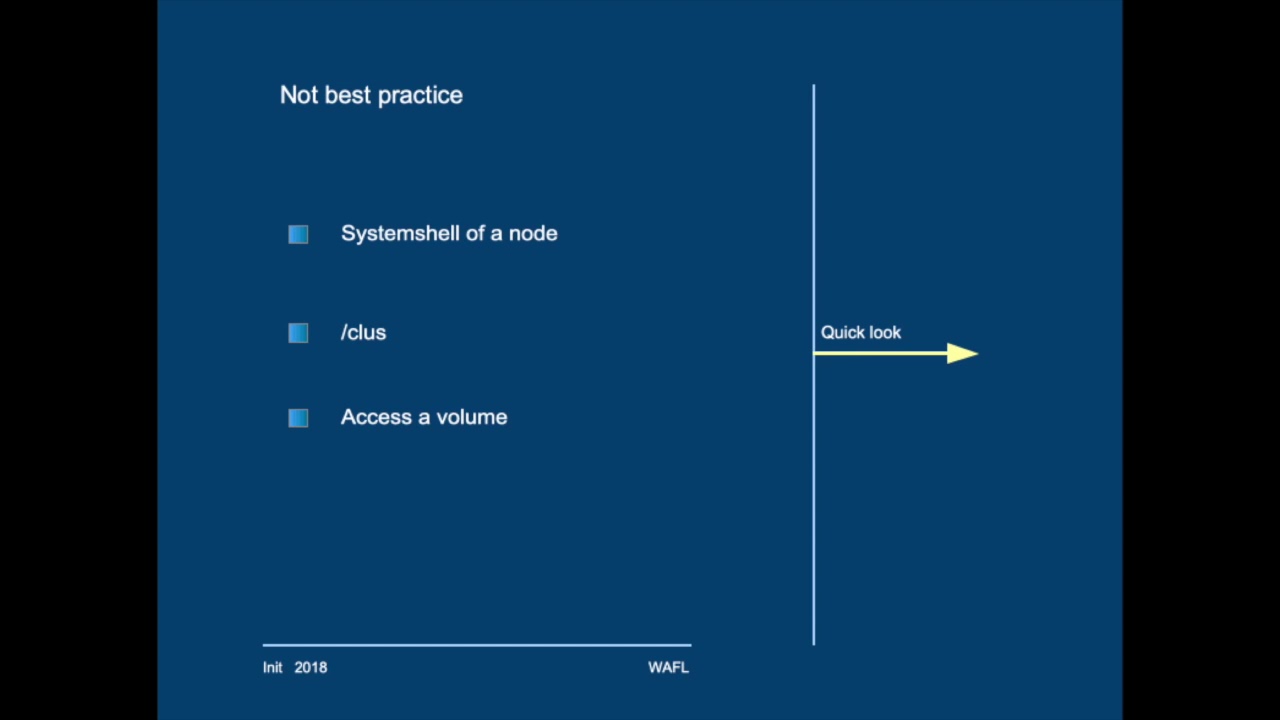 Not best practice

Systemshell of a node

/clus

Access a volume

Quick look

Init 2018

WAFL